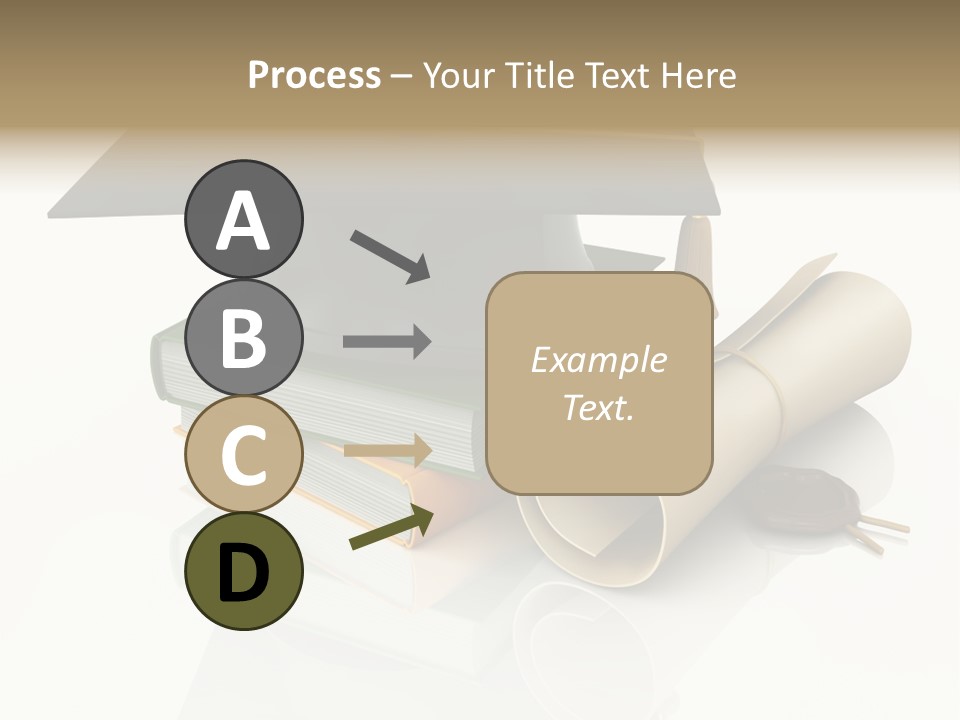 Process – Your Title Text Here

A

B

C

D

Example Text.